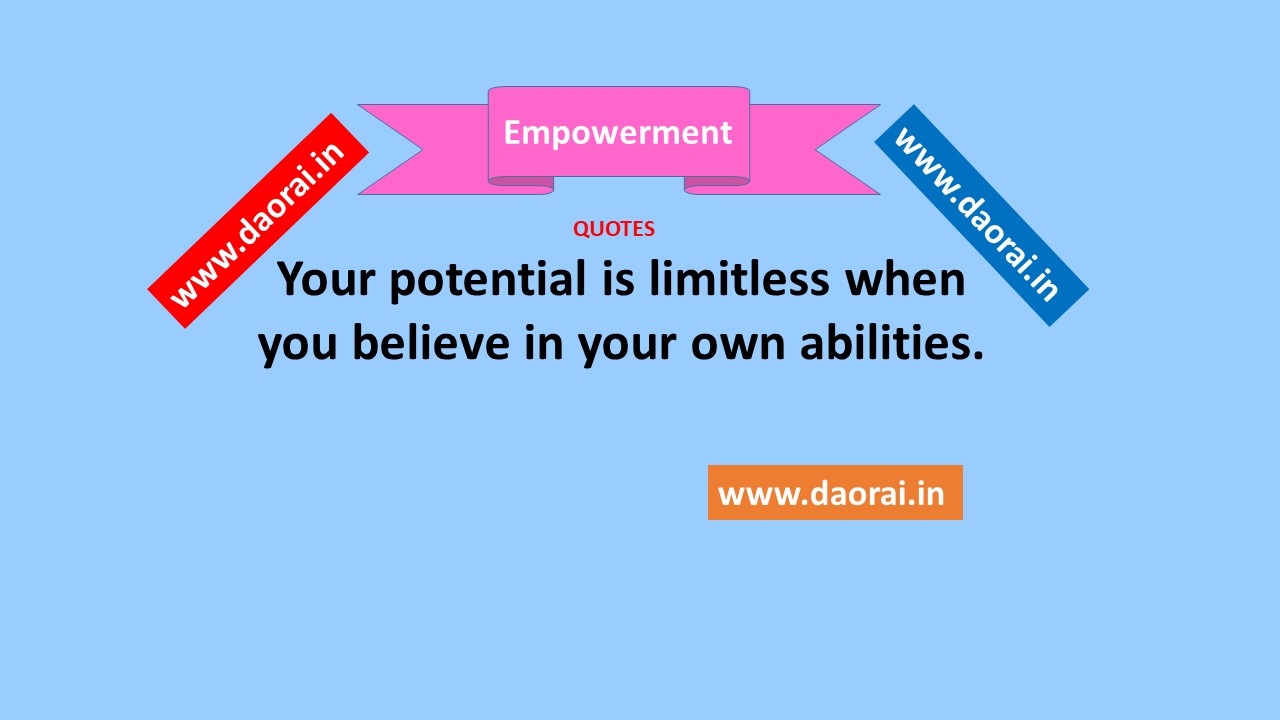 www.daorai.in

Empowerment

www.daorai.in

QUOTES

Your potential is limitless when you believe in your own abilities.

www.daorai.in